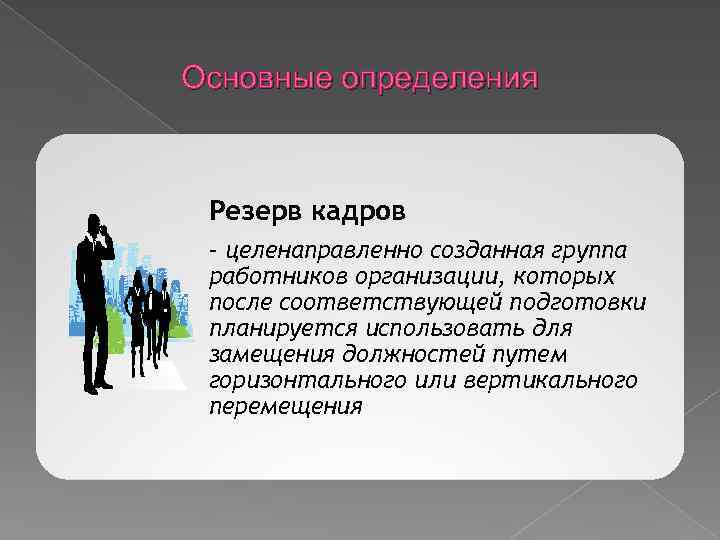 Основные определения

Резерв кадров

- целенаправленно созданная группа работников организации, которых после соответствующей подготовки планируется использовать для замещения должностей путем горизонтального или вертикального перемещения